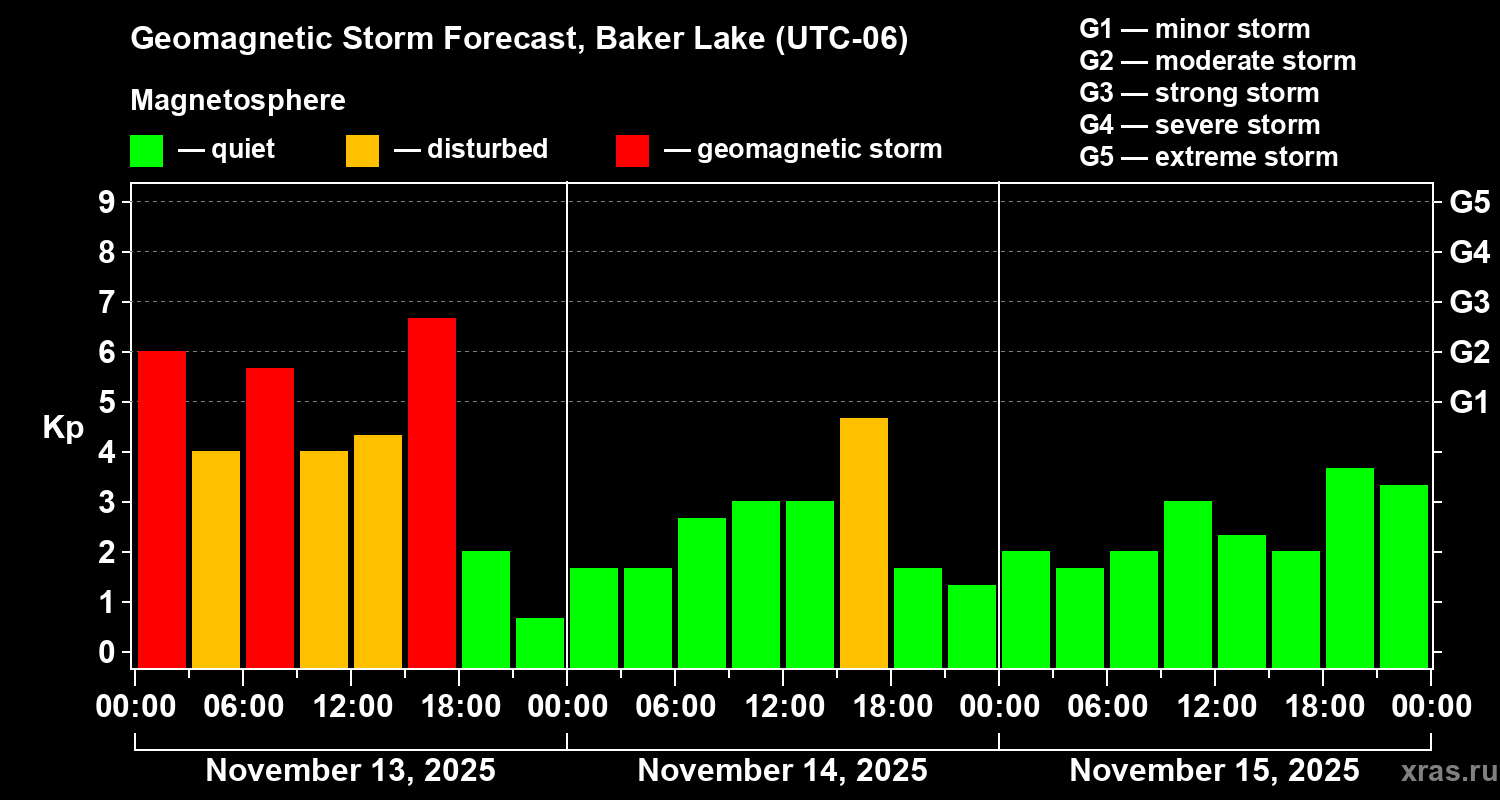 Geomagnetic Storm Forecast, Baker Lake (UTC-06)

Magnetosphere

— quiet — disturbed — geomagnetic storm

G1 — minor storm
G2 — moderate storm
G3 — strong storm
G4 — severe storm
G5 — extreme storm

Kp

9
8
7
6
5
4
3
2
1
0

G5
G4
G3
G2
G1

00:00 06:00 12:00 18:00 00:00 06:00 12:00 18:00 00:00 06:00 12:00 18:00 00:00

November 13, 2025 November 14, 2025 November 15, 2025

xras.ru